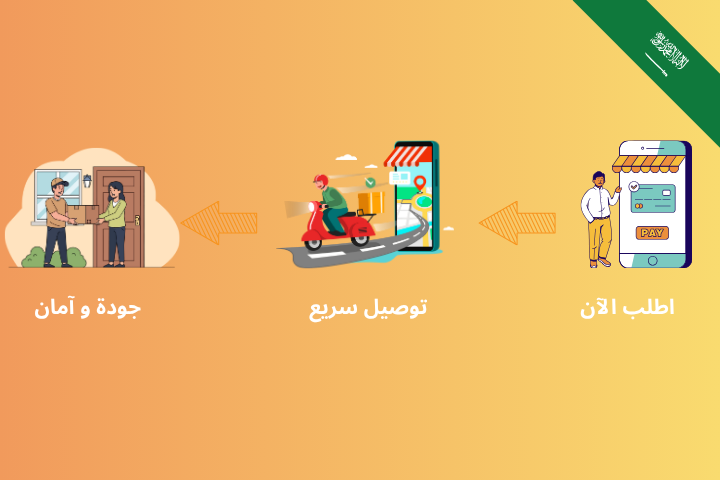 PAY

اطلب الآن

توصيل سريع

جودة و آمان